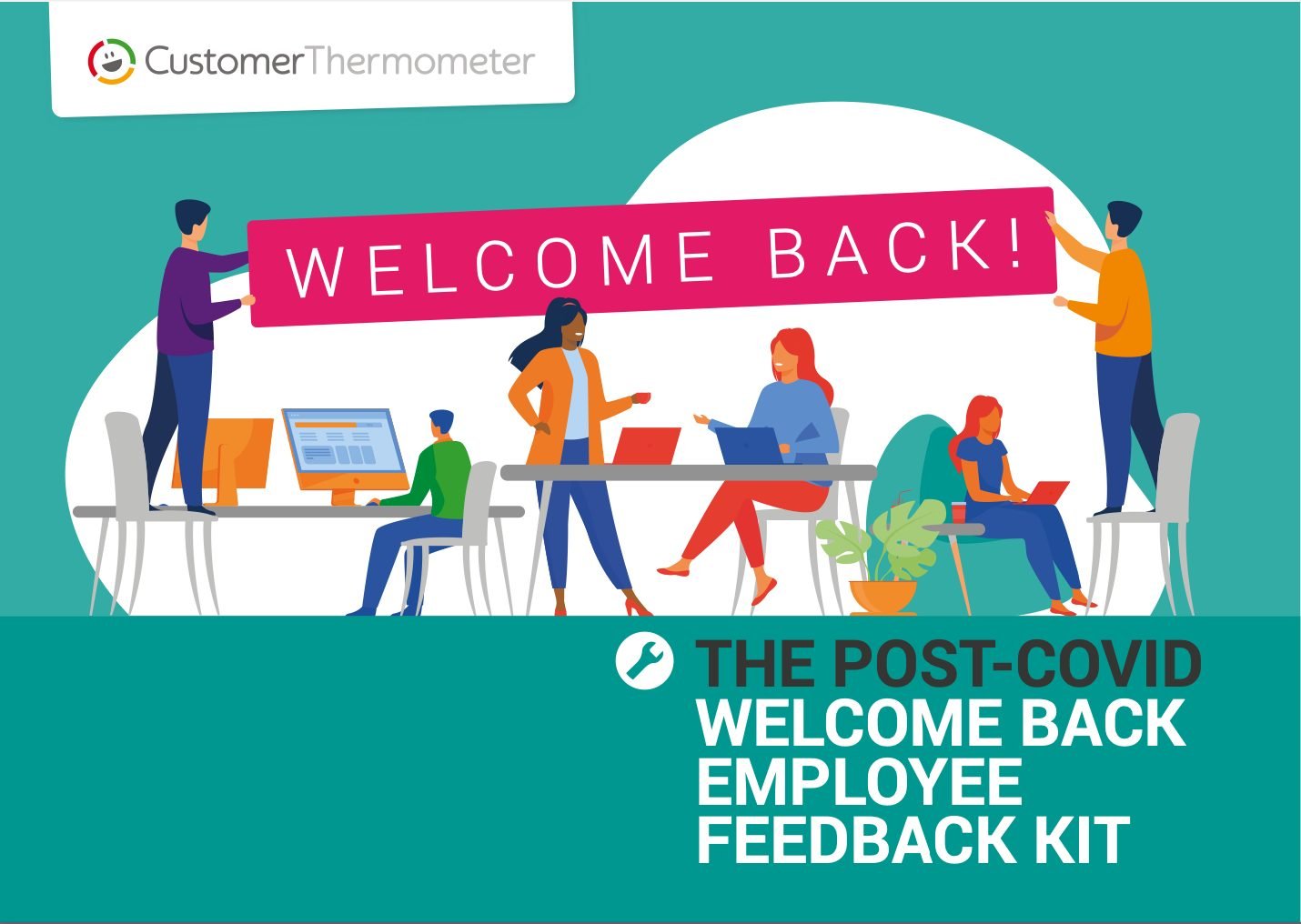 CustomerThermometer

WELCOME BACK!

THE POST-COVID WELCOME BACK EMPLOYEE FEEDBACK KIT